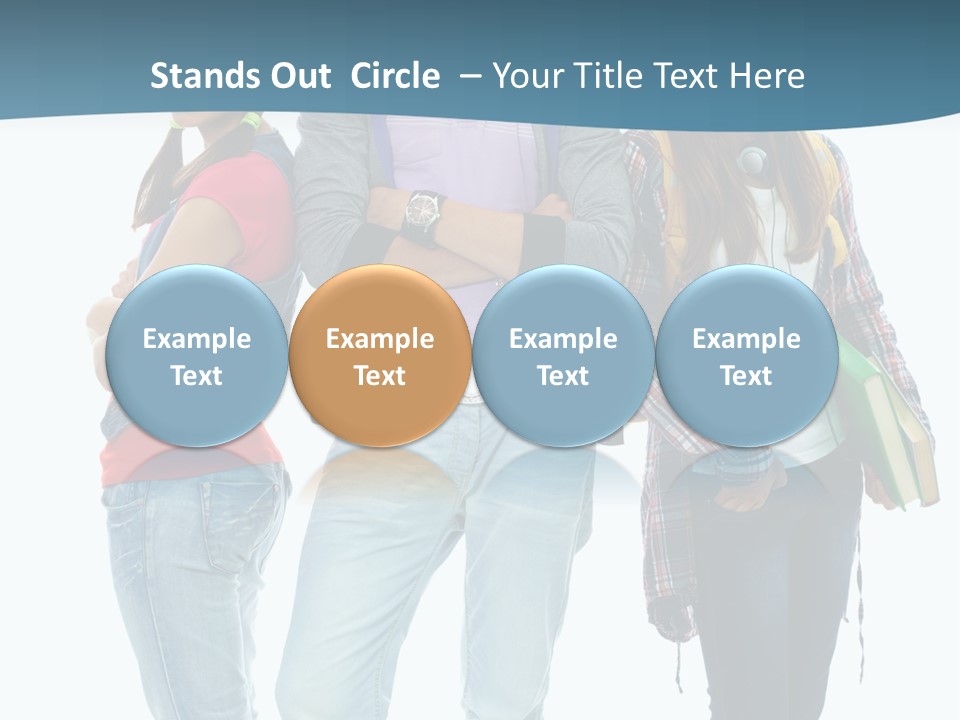 Stands Out Circle – Your Title Text Here

Example Text

Example Text

Example Text

Example Text